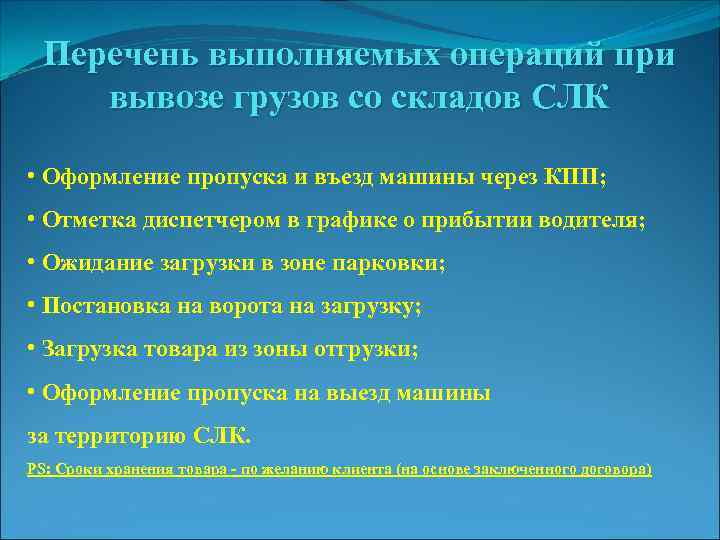 Перечень выполняемых операций при вывозе грузов со складов СЛК

• Оформление пропуска и въезд машины через КПП;

• Отметка диспетчером в графике о прибытии водителя;

• Ожидание загрузки в зоне парковки;

• Постановка на ворота на загрузку;

• Загрузка товара из зоны отгрузки;

• Оформление пропуска на выезд машины за территорию СЛК.

PS: Сроки хранения товара - по желанию клиента (на основе заключенного договора)